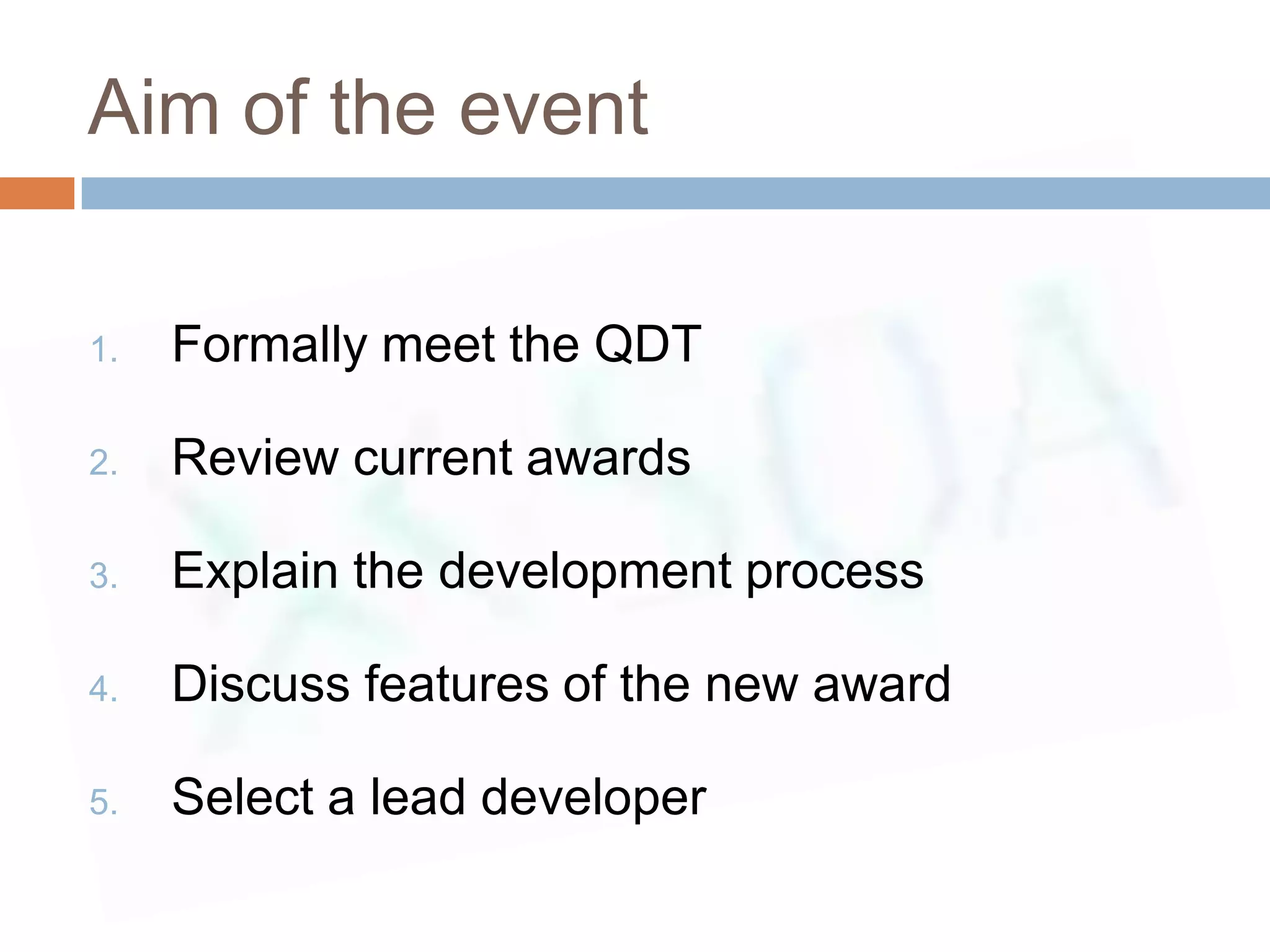 Aim of the event

1. Formally meet the QDT
2. Review current awards
3. Explain the development process
4. Discuss features of the new award
5. Select a lead developer